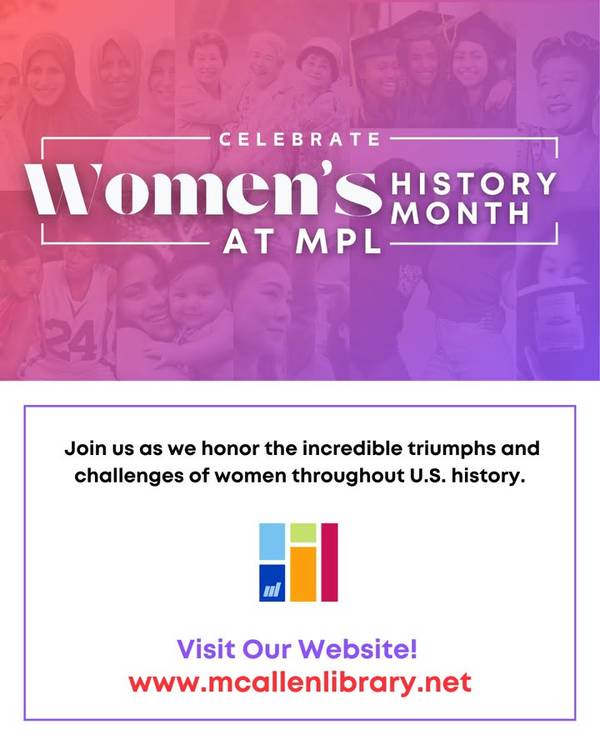 CELEBRATE
Women's HISTORY MONTH
AT MPL

24

Join us as we honor the incredible triumphs and challenges of women throughout U.S. history.

Visit Our Website!
www.mcallenlibrary.net